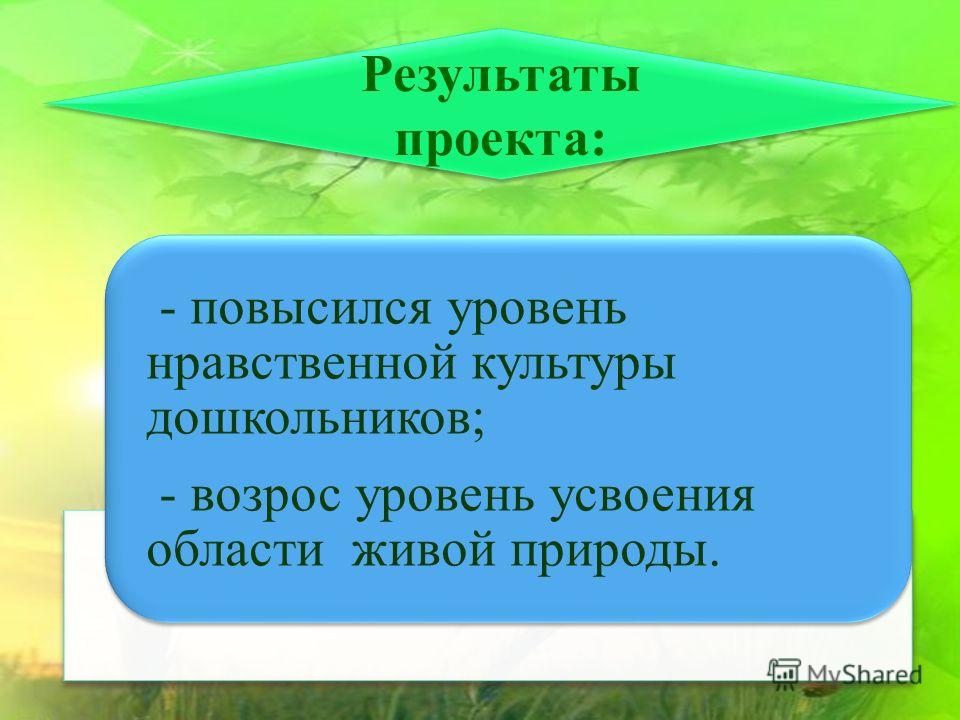 Результаты проекта:

- повысился уровень нравственной культуры дошкольников;

- возрос уровень усвоения области живой природы.

MyShared